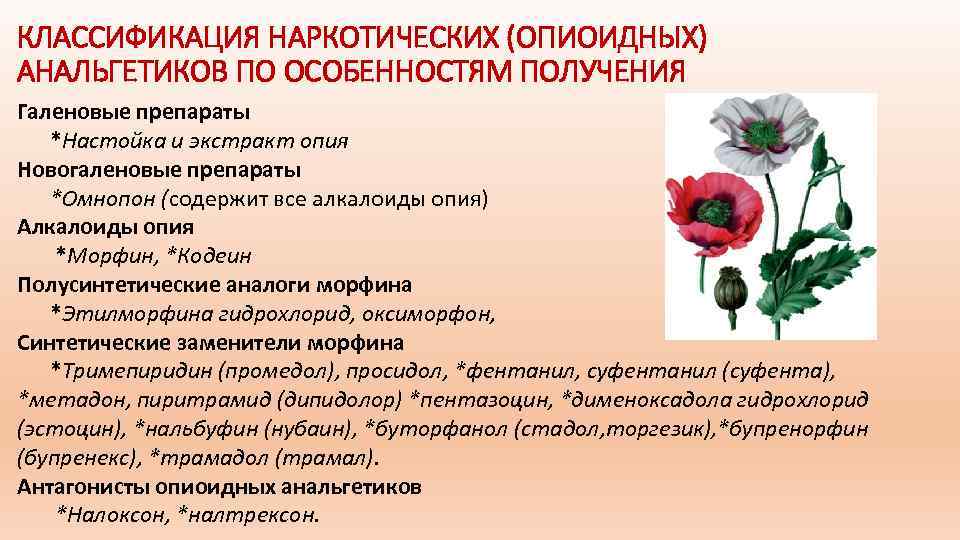 КЛАССИФИКАЦИЯ НАРКОТИЧЕСКИХ (ОПИОИДНЫХ) АНАЛЬГЕТИКОВ ПО ОСОБЕННОСТЯМ ПОЛУЧЕНИЯ

Галеновые препараты
*Настойка и экстракт опия
Новогаленовые препараты
*Омнопон (содержит все алкалоиды опия)
Алкалоиды опия
*Морфин, *Кодеин
Полусинтетические аналоги морфина
*Этилморфина гидрохлорид, оксиморфон,
Синтетические заменители морфина
*Тримепиридин (промедол), просидол, *фентанил, суфентанил (суфента), *метадон, пиритрамид (дипидолор) *пентазоцин, *дименоксадола гидрохлорид (эстоцин), *нальбуфин (нубаин), *буторфанол (стадол,торгезик),*бупренорфин (бупренекс), *трамадол (трамал).
Антагонисты опиоидных анальгетиков
*Налоксон, *налтрексон.